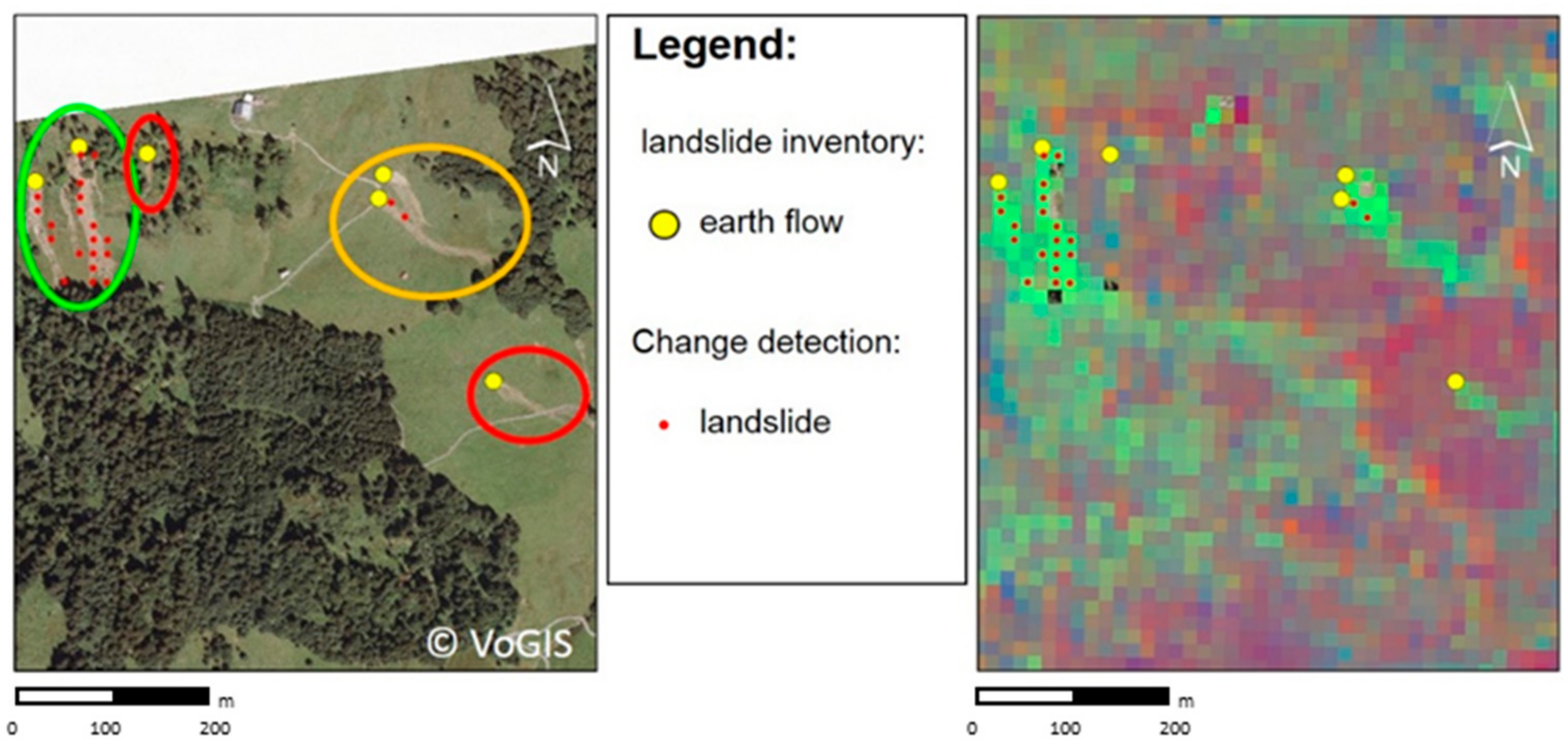 N

© VoGIS

m
0 100 200

Legend:

landslide inventory:

earth flow

Change detection:

landslide

N

m
0 100 200